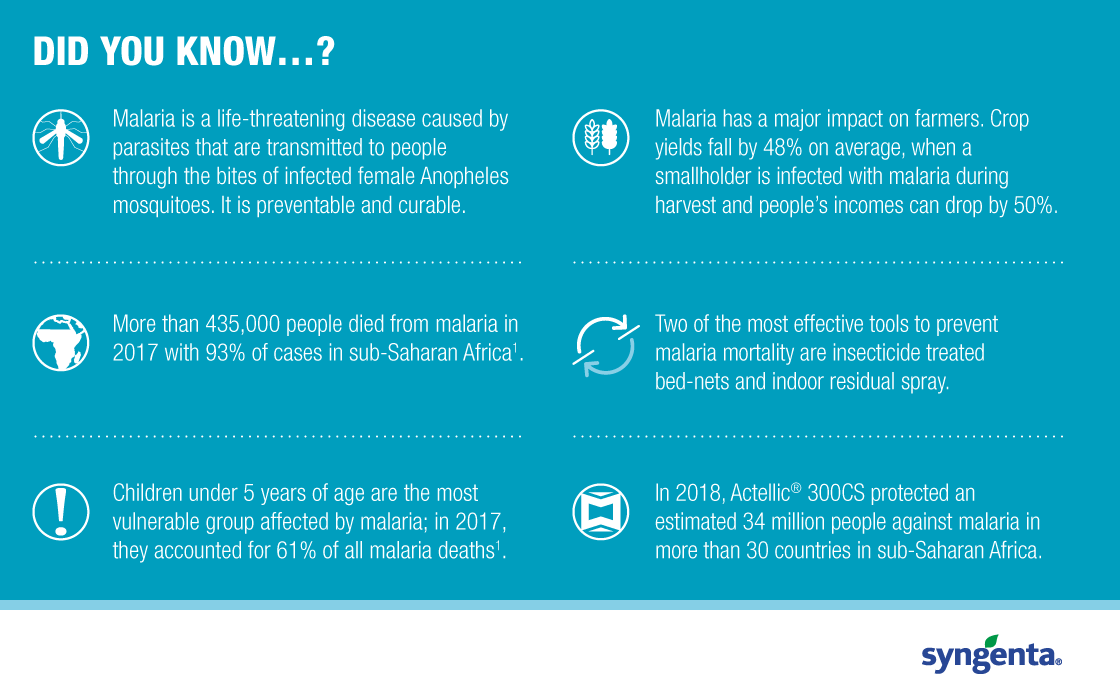 DID YOU KNOW…?

Malaria is a life-threatening disease caused by parasites that are transmitted to people through the bites of infected female Anopheles mosquitoes. It is preventable and curable.

More than 435,000 people died from malaria in 2017 with 93% of cases in sub-Saharan Africa$^1$.

Children under 5 years of age are the most vulnerable group affected by malaria; in 2017, they accounted for 61% of all malaria deaths$^1$.

Malaria has a major impact on farmers. Crop yields fall by 48% on average, when a smallholder is infected with malaria during harvest and people's incomes can drop by 50%.

Two of the most effective tools to prevent malaria mortality are insecticide treated bed-nets and indoor residual spray.

In 2018, Actellic® 300CS protected an estimated 34 million people against malaria in more than 30 countries in sub-Saharan Africa.

syngenta®